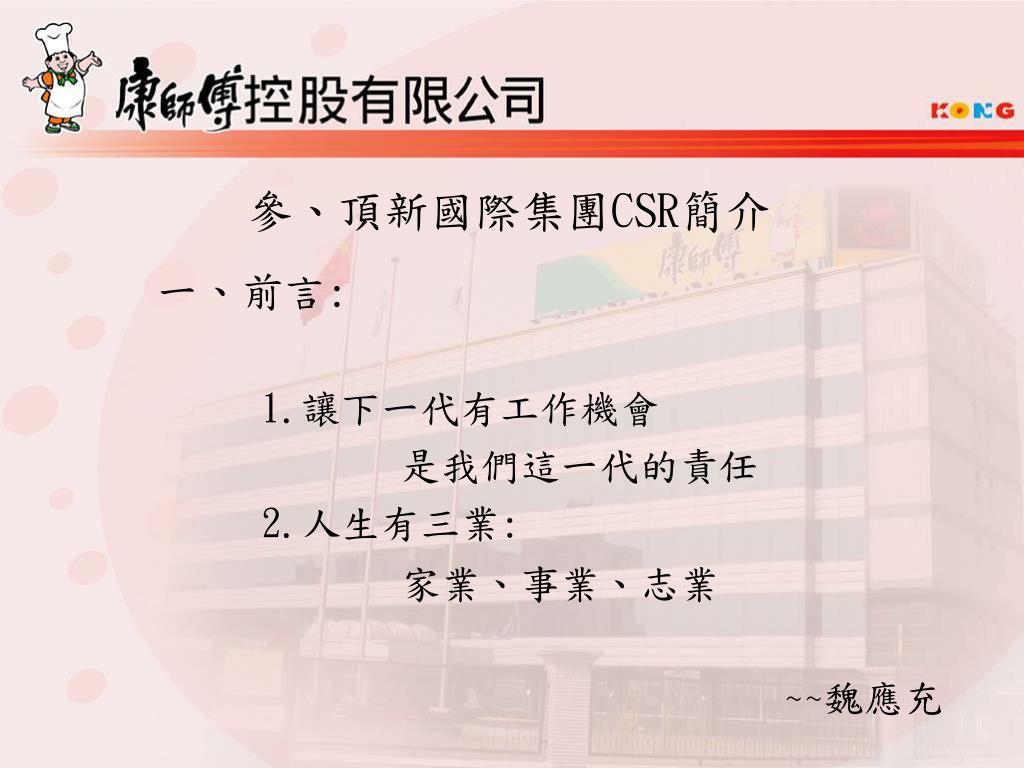 康師傅控股有限公司

KONG

參、頂新國際集團CSR簡介

一、前言:

1.讓下一代有工作機會
是我們這一代的責任
2.人生有三業:
家業、事業、志業

~~魏應充